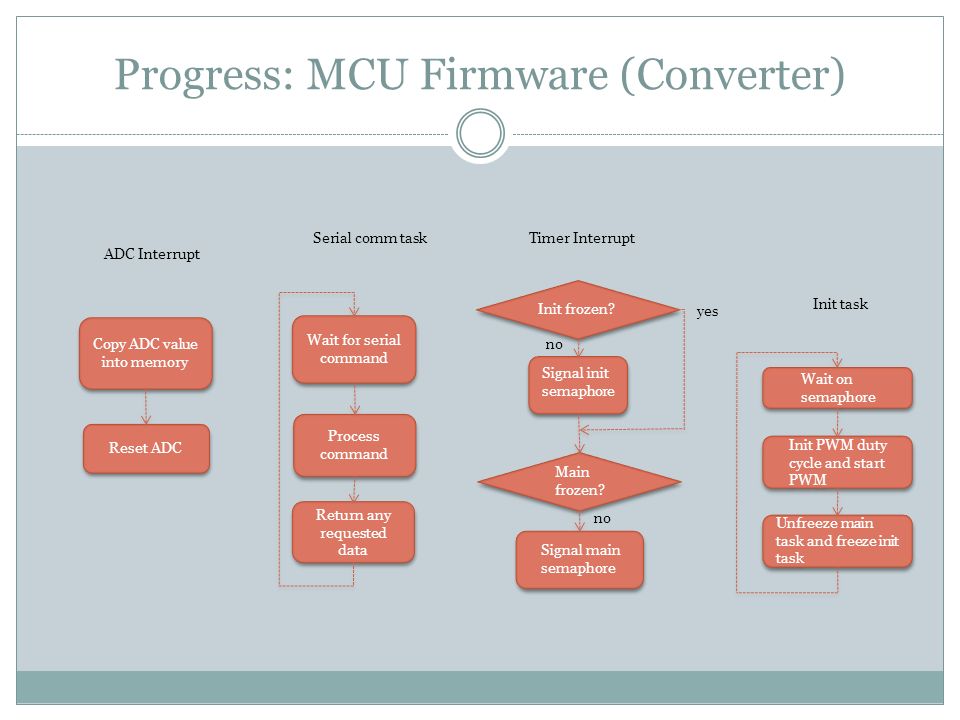 Progress: MCU Firmware (Converter)

ADC Interrupt

Copy ADC value into memory

Reset ADC

Serial comm task

Wait for serial command

Process command

Return any requested data

Timer Interrupt

Init frozen?

yes

no

Signal init semaphore

Main frozen?

no

Signal main semaphore

Init task

Wait on semaphore

Init PWM duty cycle and start PWM

Unfreeze main task and freeze init task